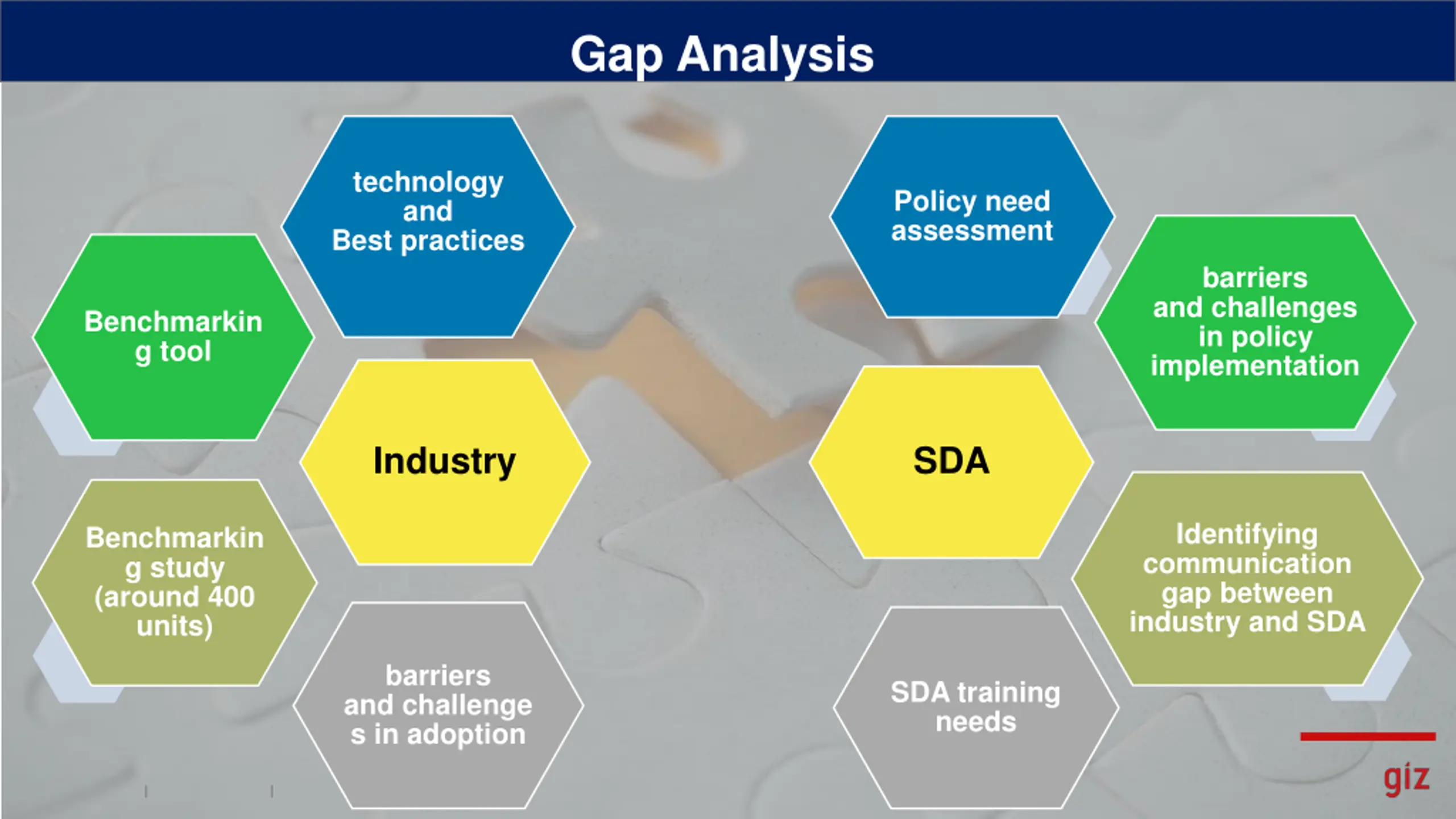 Gap Analysis

technology and Best practices

Benchmarking tool

Industry

Benchmarking study (around 400 units)

barriers and challenges in adoption

Policy need assessment

barriers and challenges in policy implementation

SDA

Identifying communication gap between industry and SDA

SDA training needs

giz